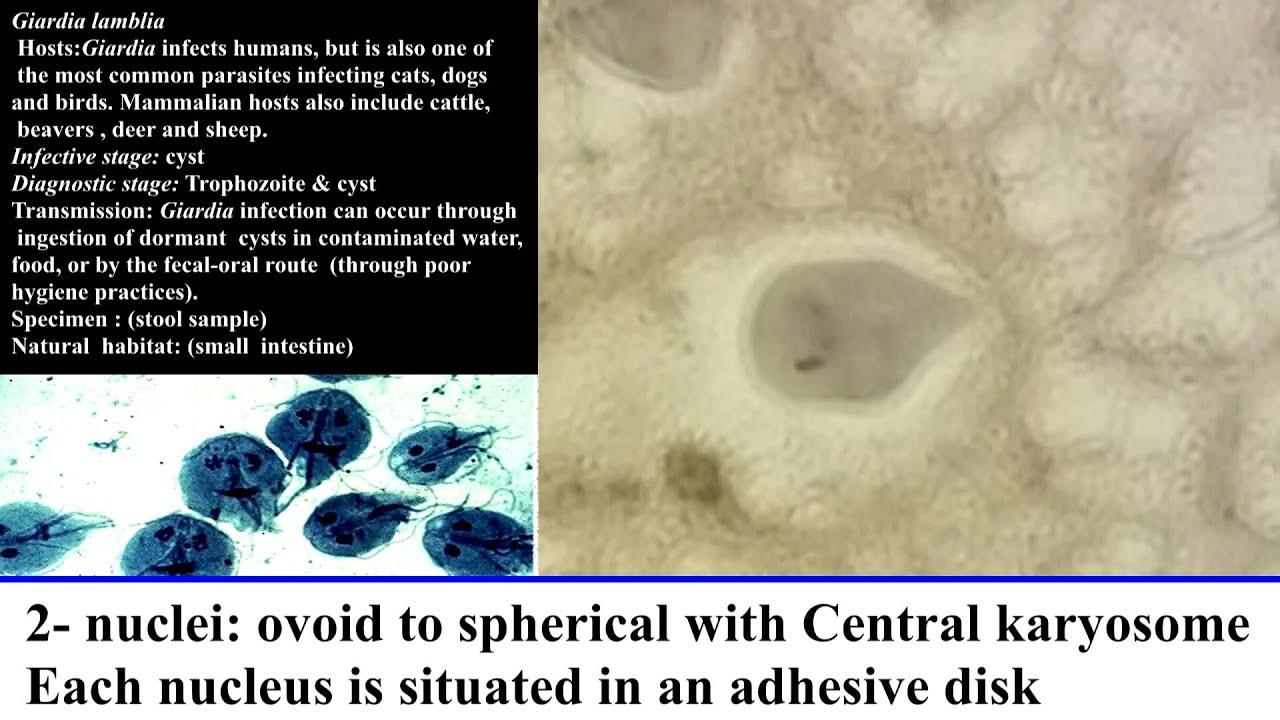 Giardia lamblia
Hosts:Giardia infects humans, but is also one of the most common parasites infecting cats, dogs and birds. Mammalian hosts also include cattle, beavers , deer and sheep.
Infective stage: cyst
Diagnostic stage: Trophozoite & cyst
Transmission: Giardia infection can occur through ingestion of dormant cysts in contaminated water, food, or by the fecal-oral route (through poor hygiene practices).
Specimen : (stool sample)
Natural habitat: (small intestine)

2- nuclei: ovoid to spherical with Central karyosome
Each nucleus is situated in an adhesive disk